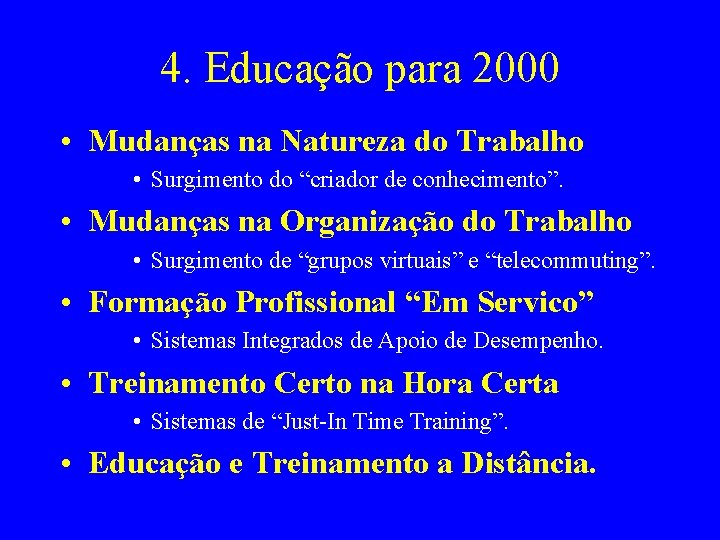 4. Educação para 2000

• Mudanças na Natureza do Trabalho
  • Surgimento do “criador de conhecimento”.
• Mudanças na Organização do Trabalho
  • Surgimento de “grupos virtuais” e “telecommuting”.
• Formação Profissional “Em Servico”
  • Sistemas Integrados de Apoio de Desempenho.
• Treinamento Certo na Hora Certa
  • Sistemas de “Just-In Time Training”.
• Educação e Treinamento a Distância.